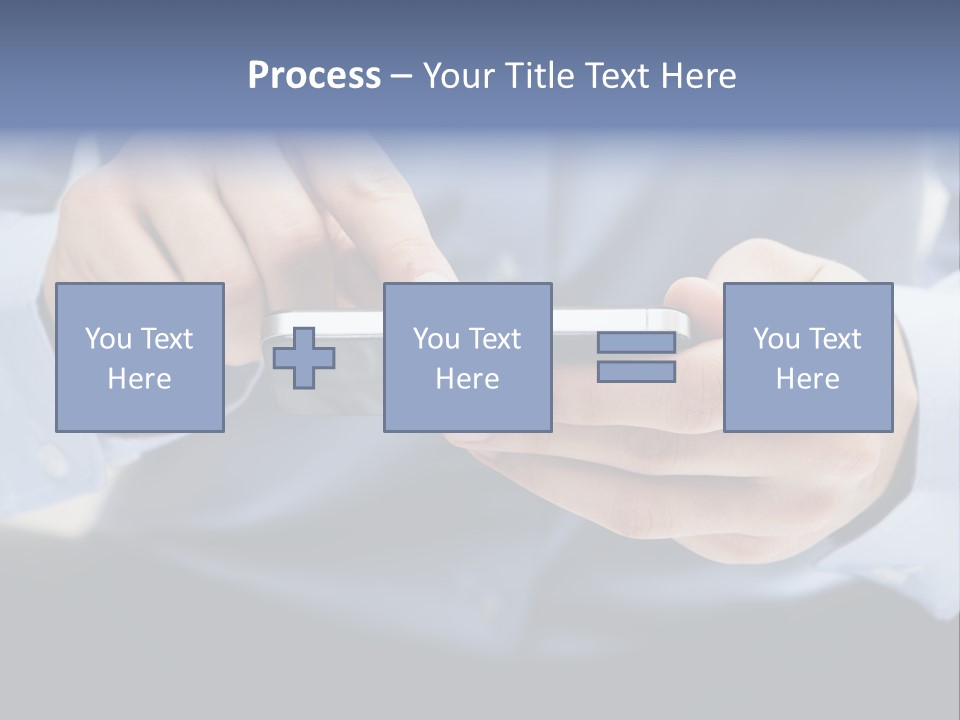 Process – Your Title Text Here

You Text Here

You Text Here

You Text Here